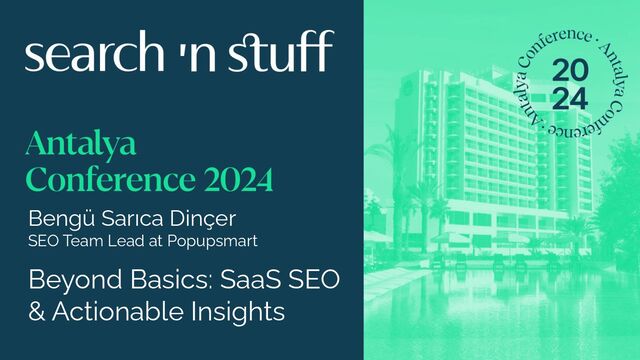 search 'n stuff

Antalya Conference 2024

Bengü Sarıca Dinçer
SEO Team Lead at Popupsmart

Beyond Basics: SaaS SEO & Actionable Insights

Antalya Conference · Antalya Conference ·

20
24